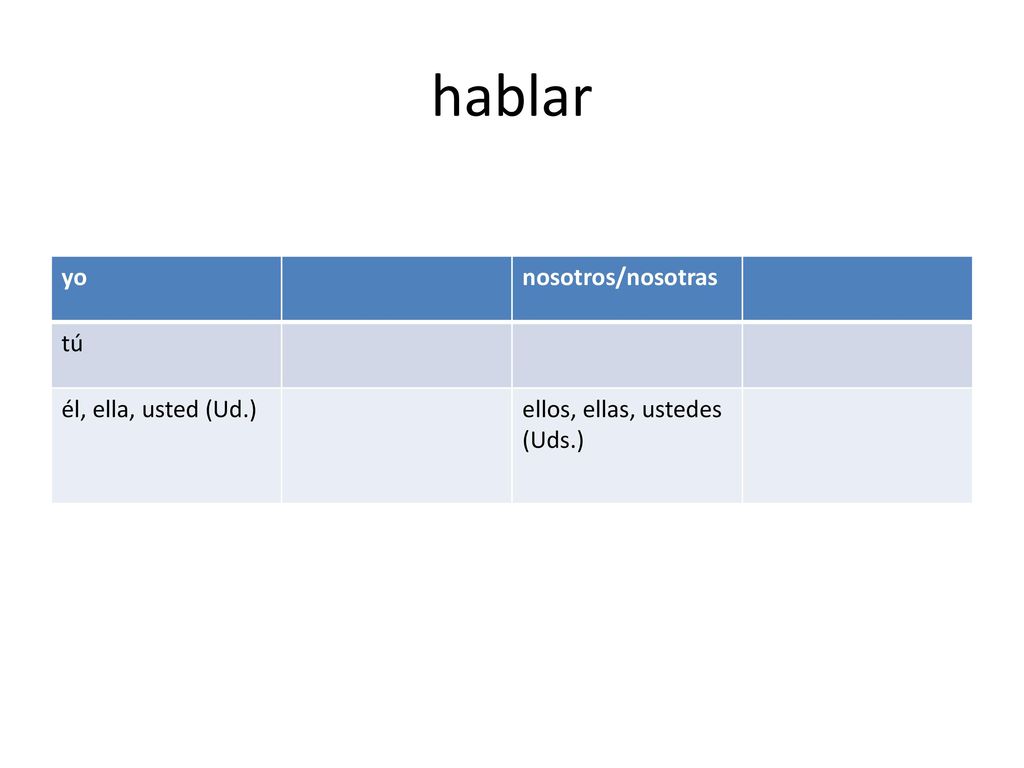 hablar

| yo | | nosotros/nosotras | |
|---|---|---|---|
| tú | | | |
| él, ella, usted (Ud.) | | ellos, ellas, ustedes (Uds.) | |